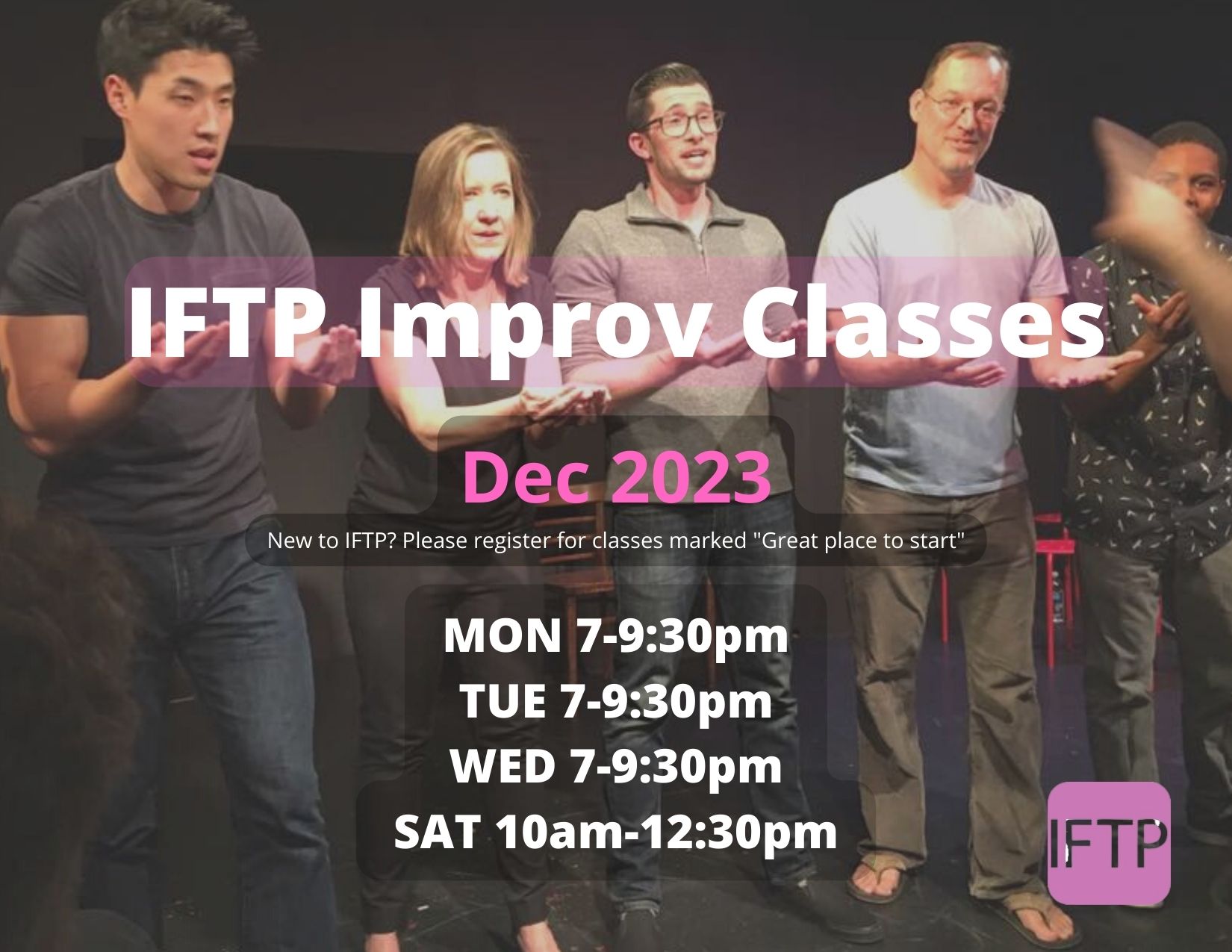 IFTP Improv Classes

Dec 2023

New to IFTP? Please register for classes marked "Great place to start"

MON 7-9:30pm
TUE 7-9:30pm
WED 7-9:30pm
SAT 10am-12:30pm

IFTP